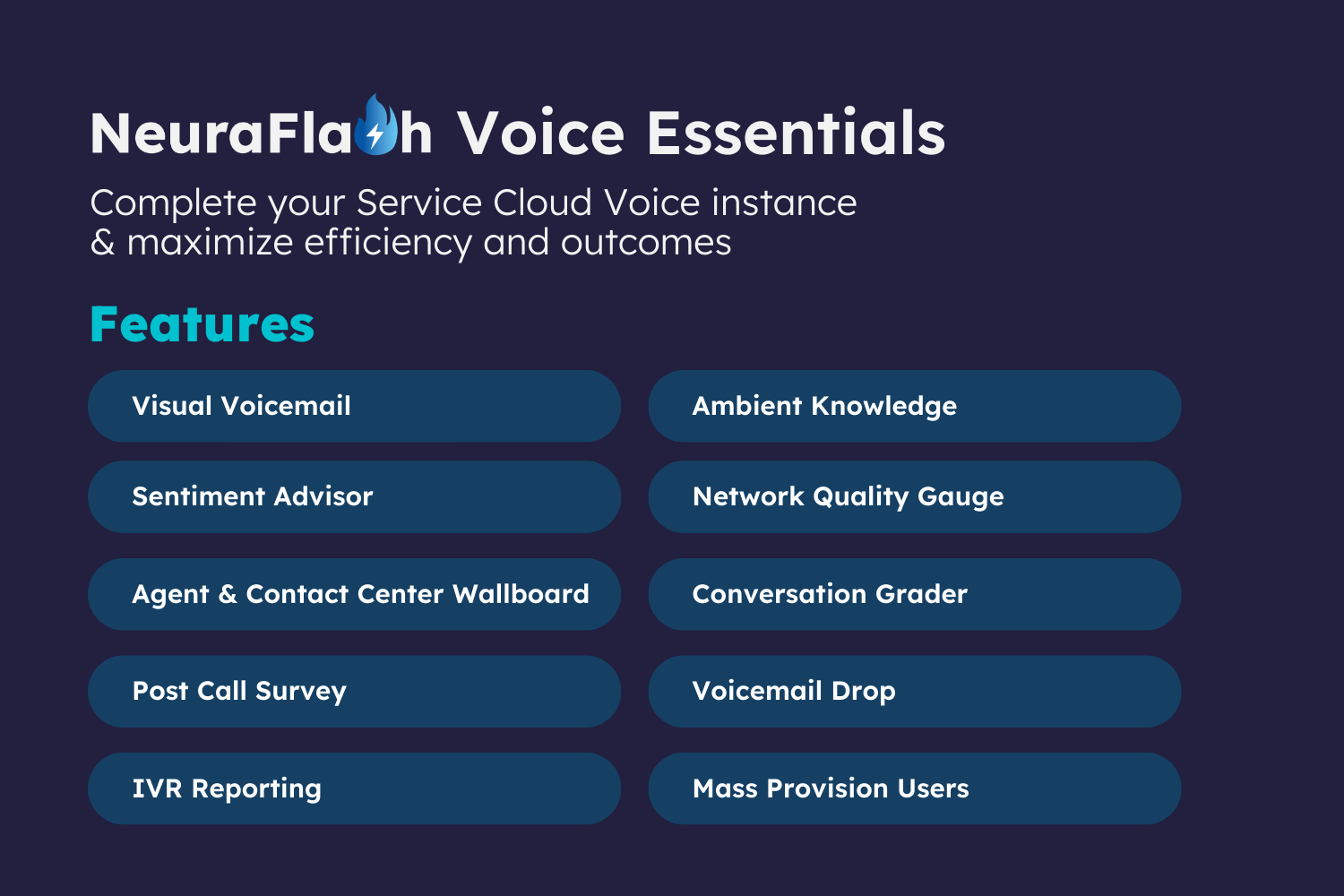 NeuraFlash Voice Essentials

Complete your Service Cloud Voice instance & maximize efficiency and outcomes

Features

Visual Voicemail

Sentiment Advisor

Agent & Contact Center Wallboard

Post Call Survey

IVR Reporting

Ambient Knowledge

Network Quality Gauge

Conversation Grader

Voicemail Drop

Mass Provision Users